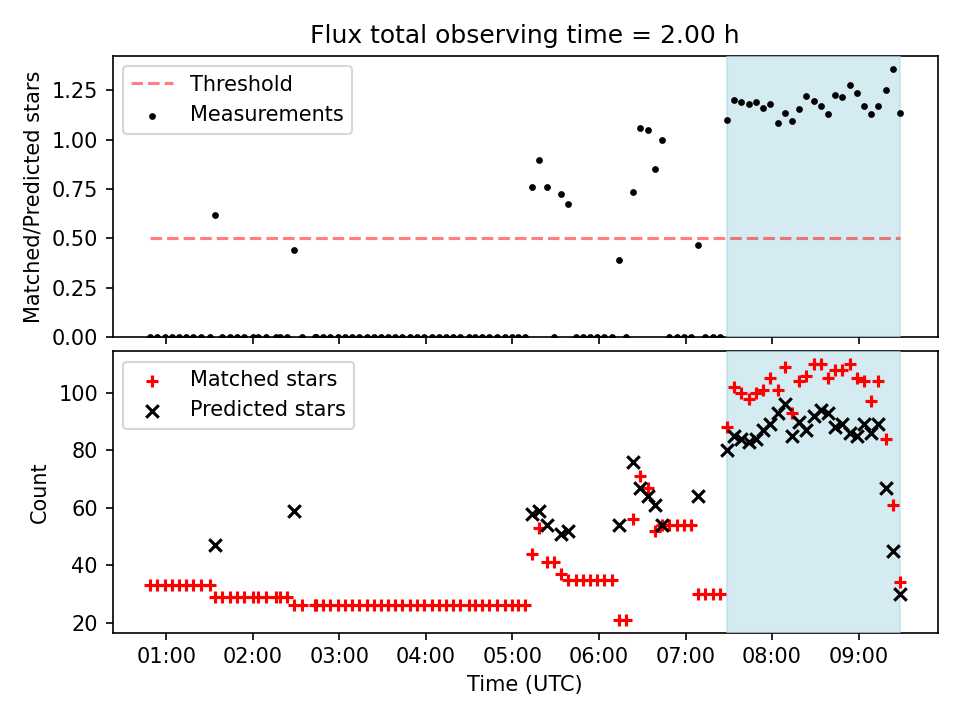 Flux total observing time = 2.00 h

Threshold
Measurements

Matched/Predicted stars

1.25
1.00
0.75
0.50
0.25
0.00

Matched stars
Predicted stars

Count

100
80
60
40
20

01:00 02:00 03:00 04:00 05:00 06:00 07:00 08:00 09:00

Time (UTC)